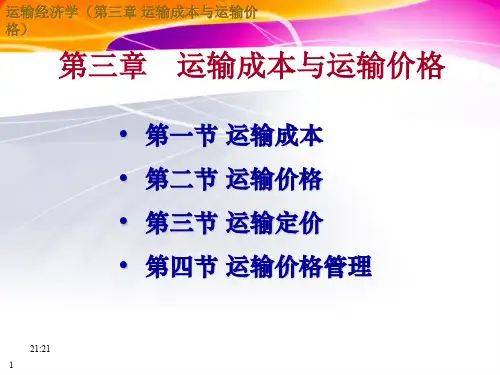 运输经济学（第三章 运输成本与运输价格）

第三章 运输成本与运输价格

• 第一节 运输成本
• 第二节 运输价格
• 第三节 运输定价
• 第四节 运输价格管理

21:21

1